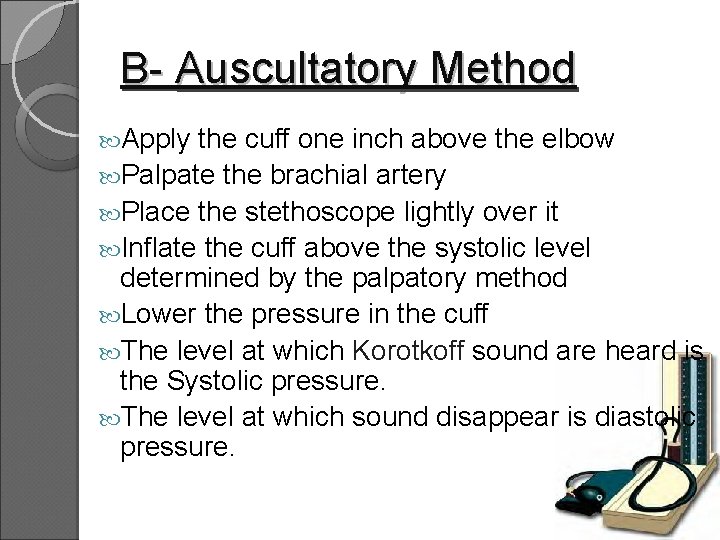 B- Auscultatory Method

Apply the cuff one inch above the elbow

Palpate the brachial artery

Place the stethoscope lightly over it

Inflate the cuff above the systolic level determined by the palpatory method

Lower the pressure in the cuff

The level at which Korotkoff sound are heard is the Systolic pressure.

The level at which sound disappear is diastolic pressure.